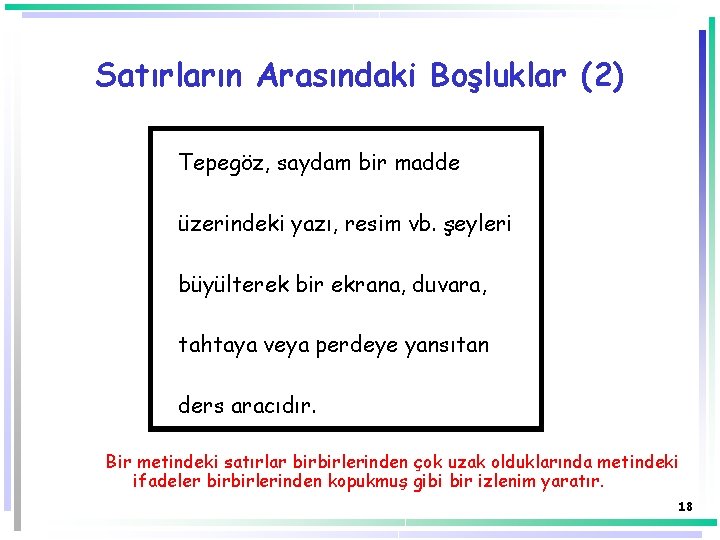 Satırların Arasındaki Boşluklar (2)

Tepegöz, saydam bir madde

üzerindeki yazı, resim vb. şeyleri

büyülterek bir ekrana, duvara,

tahtaya veya perdeye yansıtan

ders aracıdır.

Bir metindeki satırlar birbirlerinden çok uzak olduklarında metindeki ifadeler birbirlerinden kopukmuş gibi bir izlenim yaratır.

18